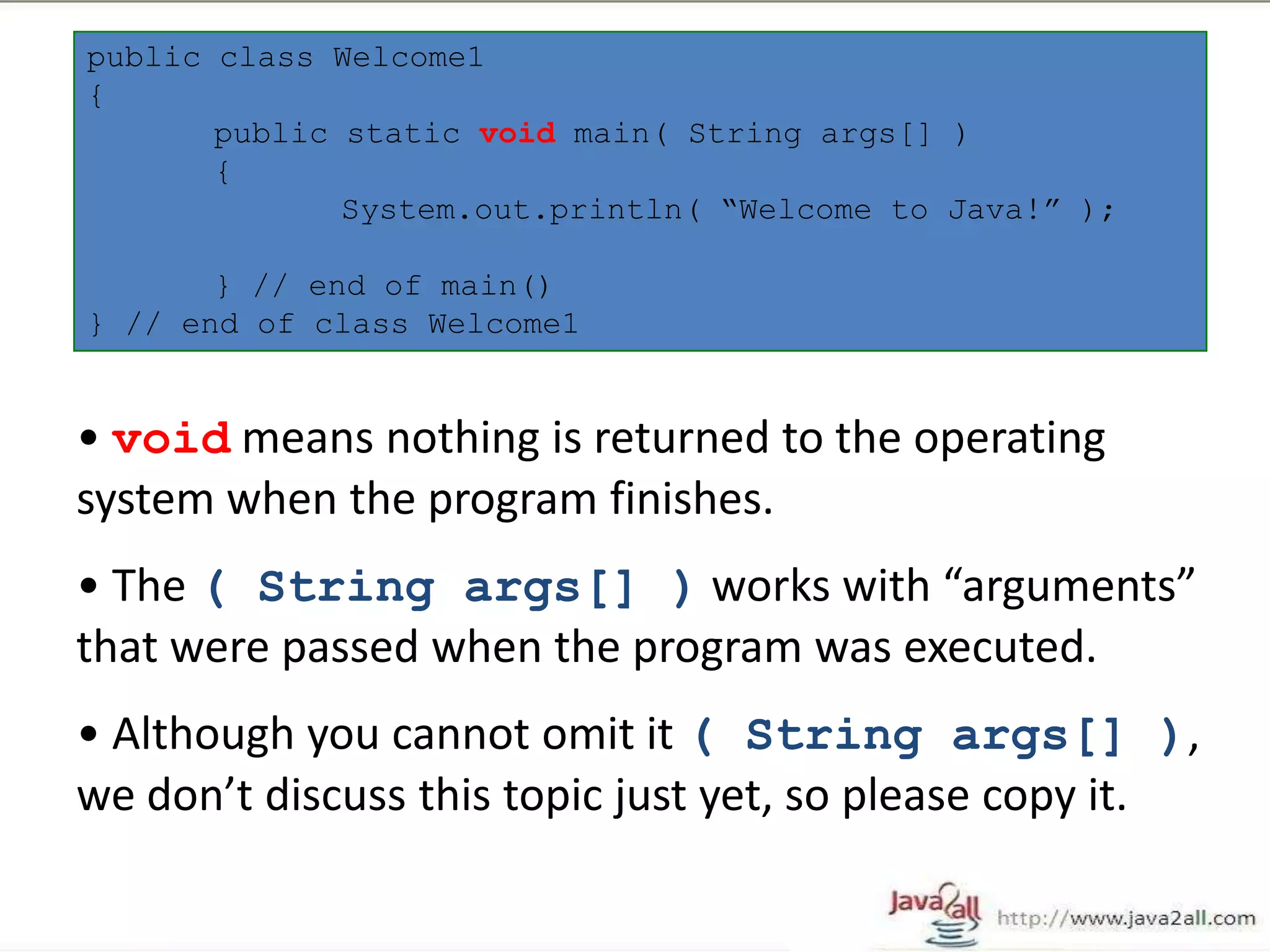 public class Welcome1
{
public static void main( String args[] )
{
System.out.println( “Welcome to Java!” );

} // end of main()
} // end of class Welcome1

• void means nothing is returned to the operating system when the program finishes.

• The ( String args[] ) works with “arguments” that were passed when the program was executed.

• Although you cannot omit it ( String args[] ), we don’t discuss this topic just yet, so please copy it.

Java2all http://www.java2all.com